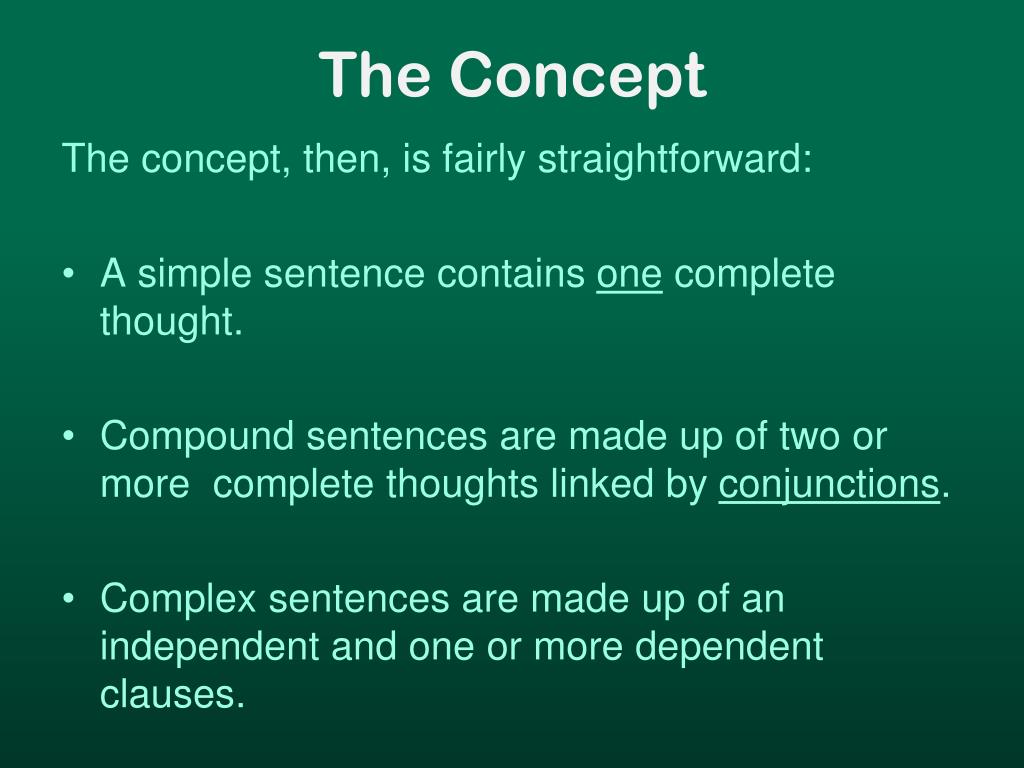 The Concept

The concept, then, is fairly straightforward:

• A simple sentence contains one complete thought.

• Compound sentences are made up of two or more complete thoughts linked by conjunctions.

• Complex sentences are made up of an independent and one or more dependent clauses.